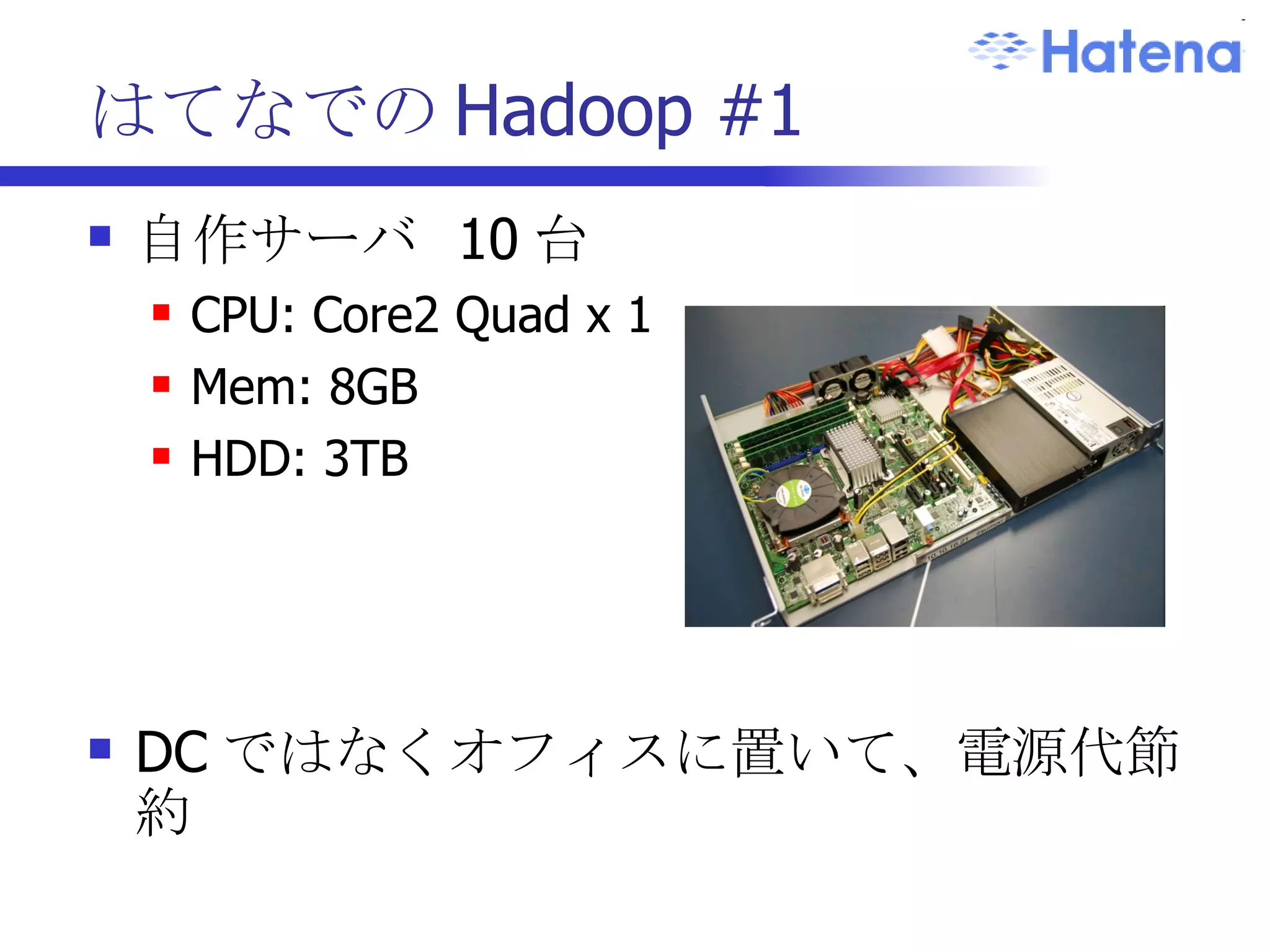 Hatena

はてなでの Hadoop #1

自作サーバ 10 台

CPU: Core2 Quad x 1

Mem: 8GB

HDD: 3TB

DC ではなくオフィスに置いて、電源代節約